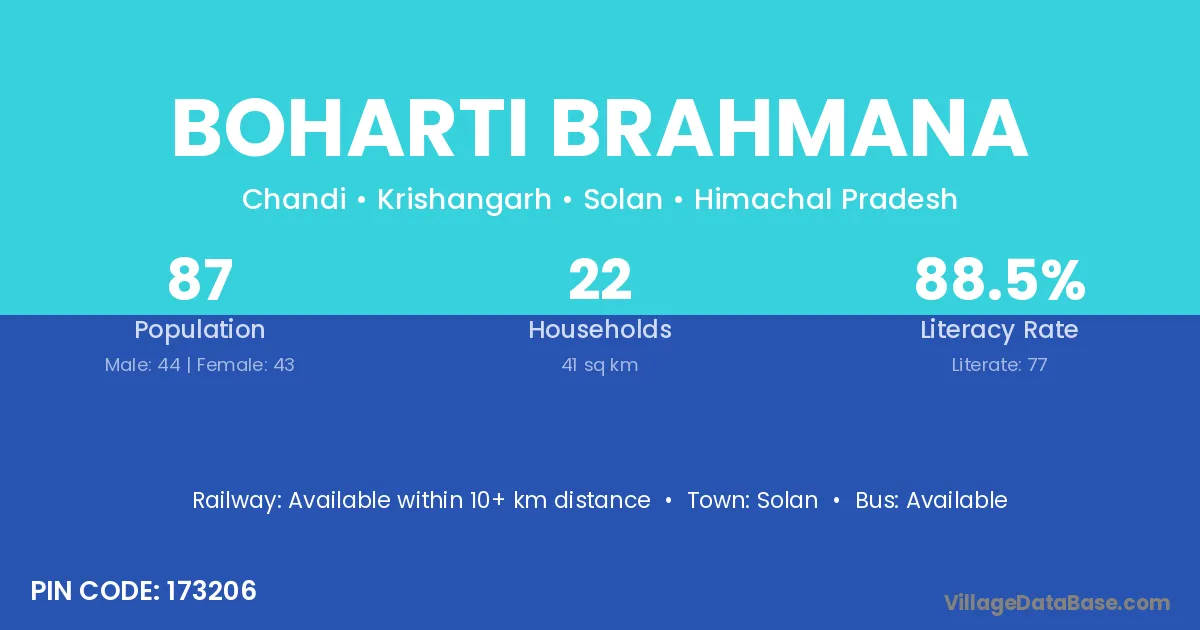 BOHARTI BRAHMANA

Chandi • Krishangarh • Solan • Himachal Pradesh

87
Population
Male: 44 | Female: 43

22
Households
41 sq km

88.5%
Literacy Rate
Literate: 77

Railway: Available within 10+ km distance • Town: Solan • Bus: Available

PIN CODE: 173206

VillageDataBase.com